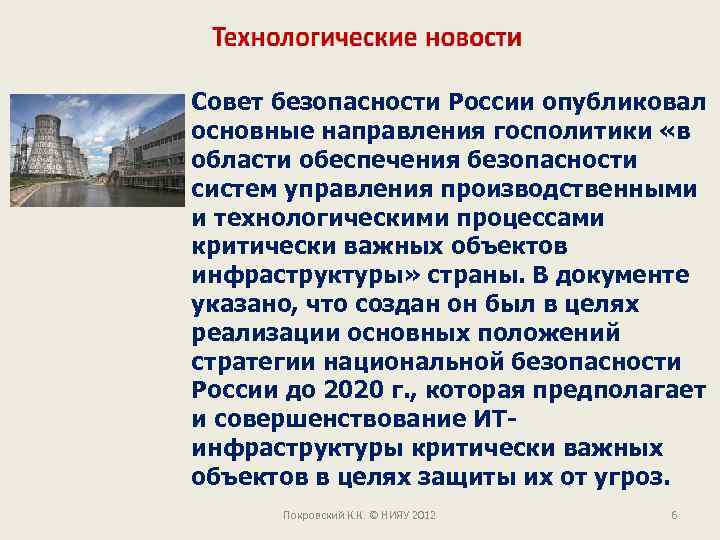 Технологические новости

Совет безопасности России опубликовал основные направления госполитики «в области обеспечения безопасности систем управления производственными и технологическими процессами критически важных объектов инфраструктуры» страны. В документе указано, что создан он был в целях реализации основных положений стратегии национальной безопасности России до 2020 г., которая предполагает и совершенствование ИТ-инфраструктуры критически важных объектов в целях защиты их от угроз.

Покровский К.К. © НИЯУ 2012

6